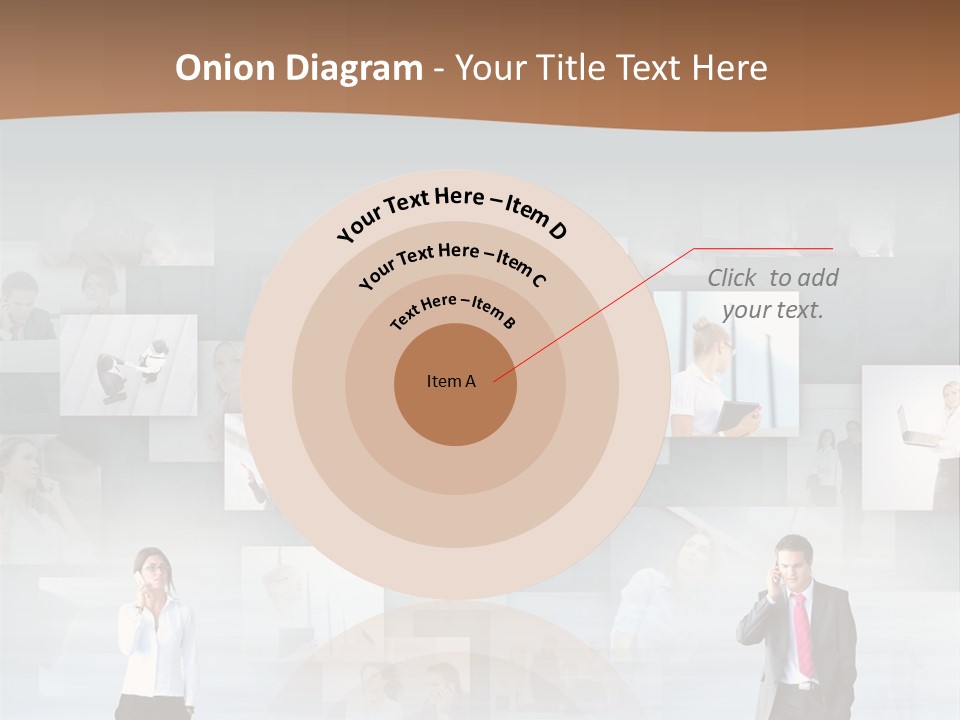 Onion Diagram - Your Title Text Here

Your Text Here – Item D

Your Text Here – Item C

Text Here – Item B

Item A

Click to add your text.